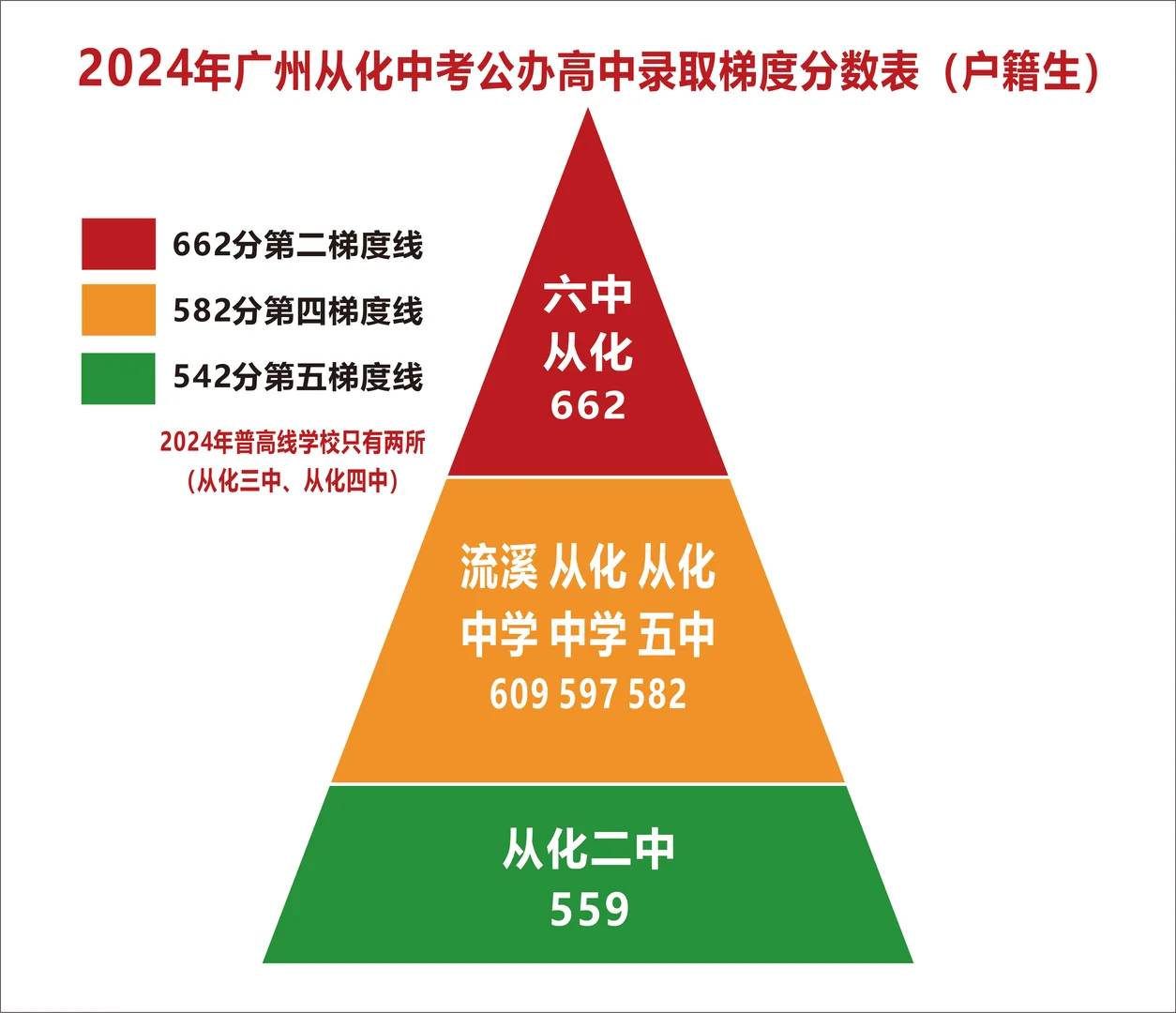 2024年广州从化中考公办高中录取梯度分数表（户籍生）

662分第二梯度线
582分第四梯度线
542分第五梯度线

2024年普高线学校只有两所
（从化三中、从化四中）

六中
从化
662

流溪 从化 从化
中学 中学 五中
609 597 582

从化二中
559